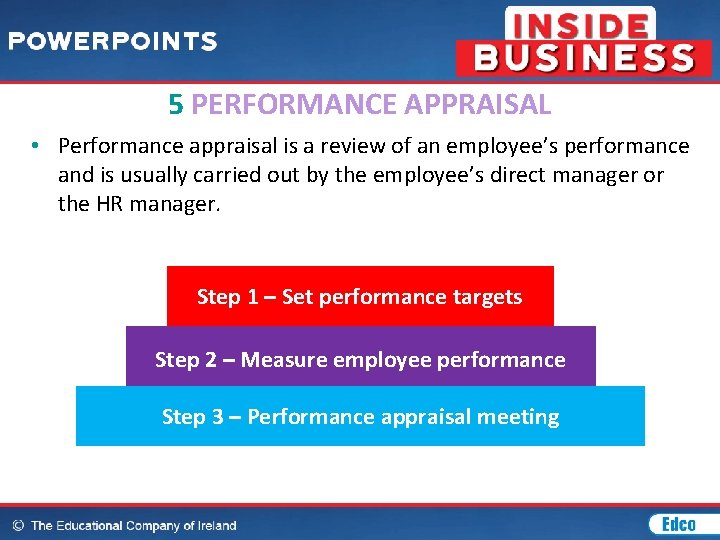 POWERPOINTS

INSIDE BUSINESS

5 PERFORMANCE APPRAISAL

• Performance appraisal is a review of an employee's performance and is usually carried out by the employee's direct manager or the HR manager.

Step 1 – Set performance targets

Step 2 – Measure employee performance

Step 3 – Performance appraisal meeting

© The Educational Company of Ireland

Edco